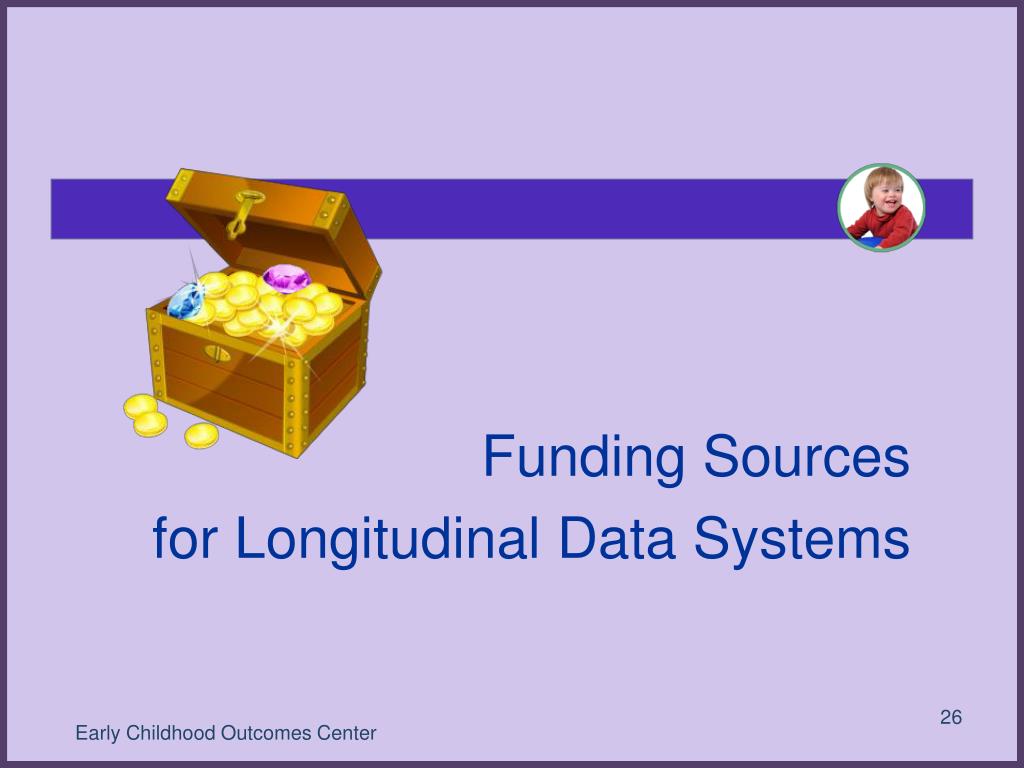 Funding Sources
for Longitudinal Data Systems

Early Childhood Outcomes Center

26